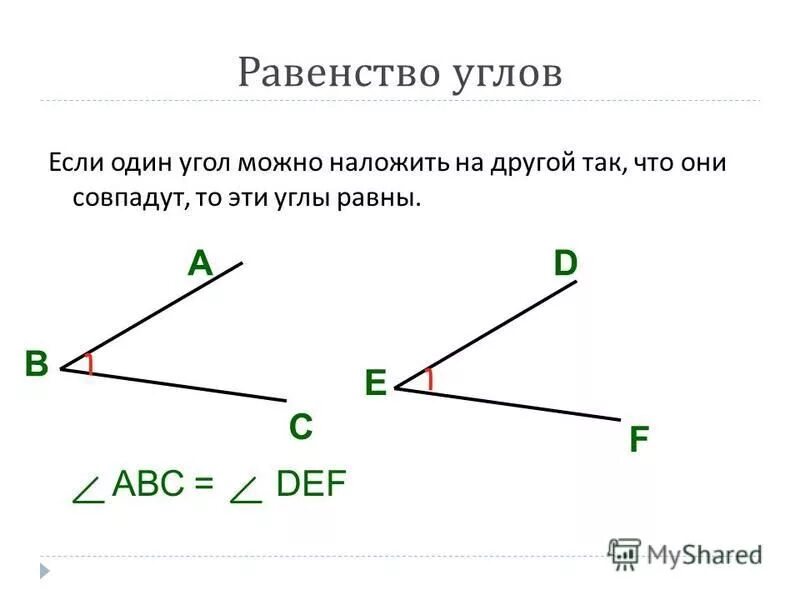 Равенство углов

Если один угол можно наложить на другой так, что они совпадут, то эти углы равны.

A

B

C

D

E

F

$\angle ABC = \angle DEF$

MyShared